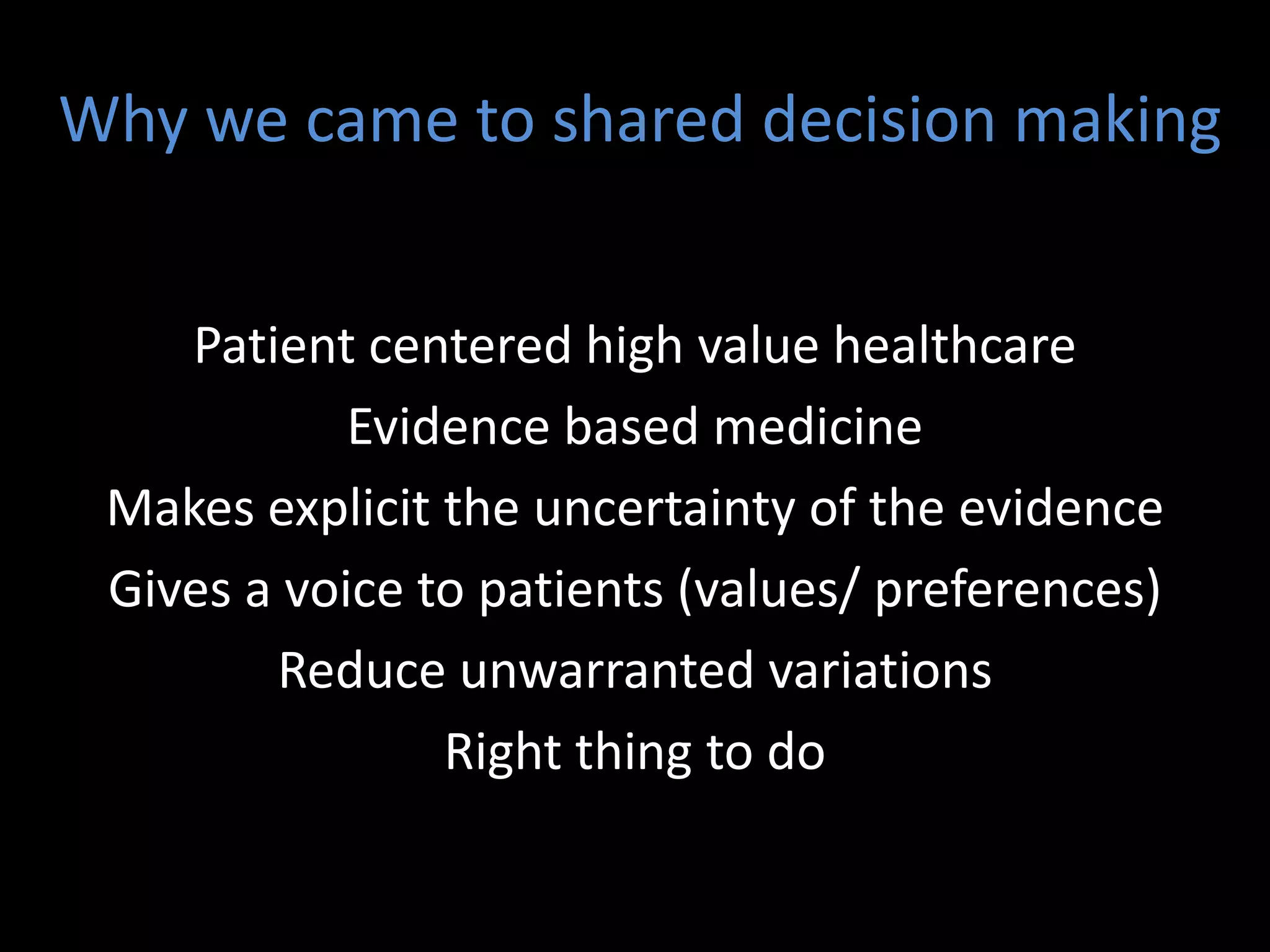 Why we came to shared decision making

Patient centered high value healthcare

Evidence based medicine

Makes explicit the uncertainty of the evidence

Gives a voice to patients (values/ preferences)

Reduce unwarranted variations

Right thing to do